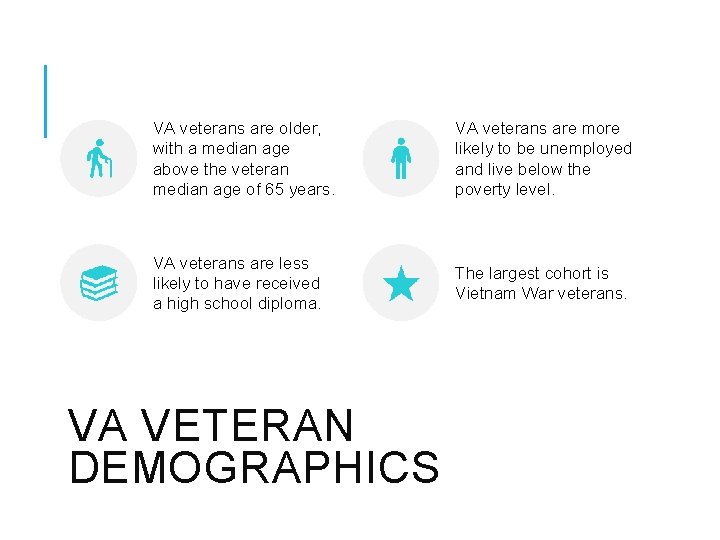 VA veterans are older, with a median age above the veteran median age of 65 years.

VA veterans are more likely to be unemployed and live below the poverty level.

VA veterans are less likely to have received a high school diploma.

The largest cohort is Vietnam War veterans.

VA VETERAN DEMOGRAPHICS